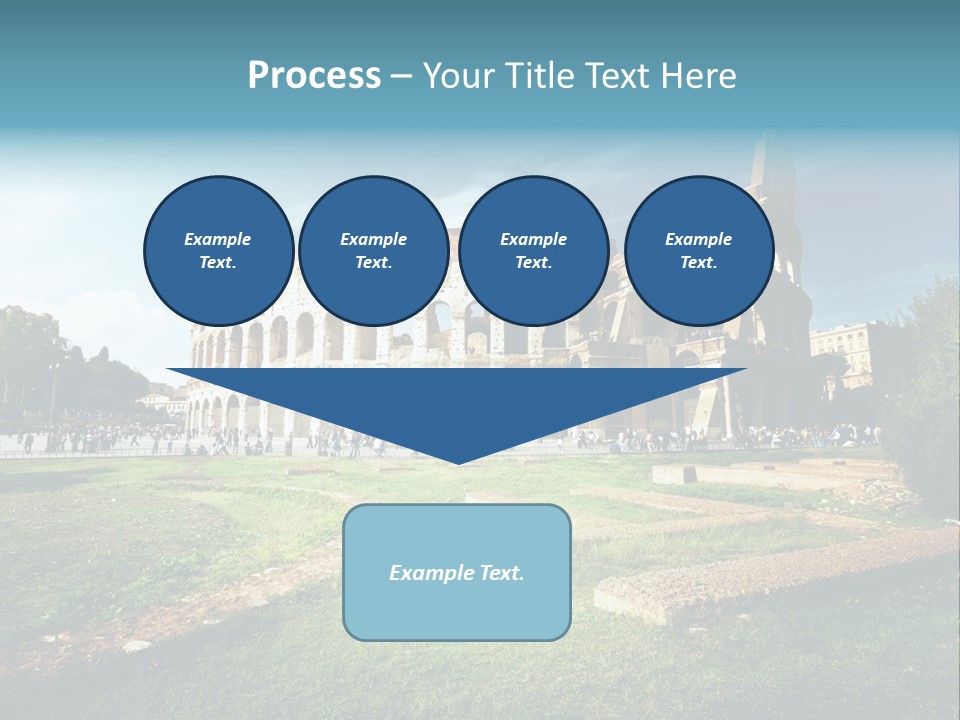 Process – Your Title Text Here

Example Text.

Example Text.

Example Text.

Example Text.

Example Text.